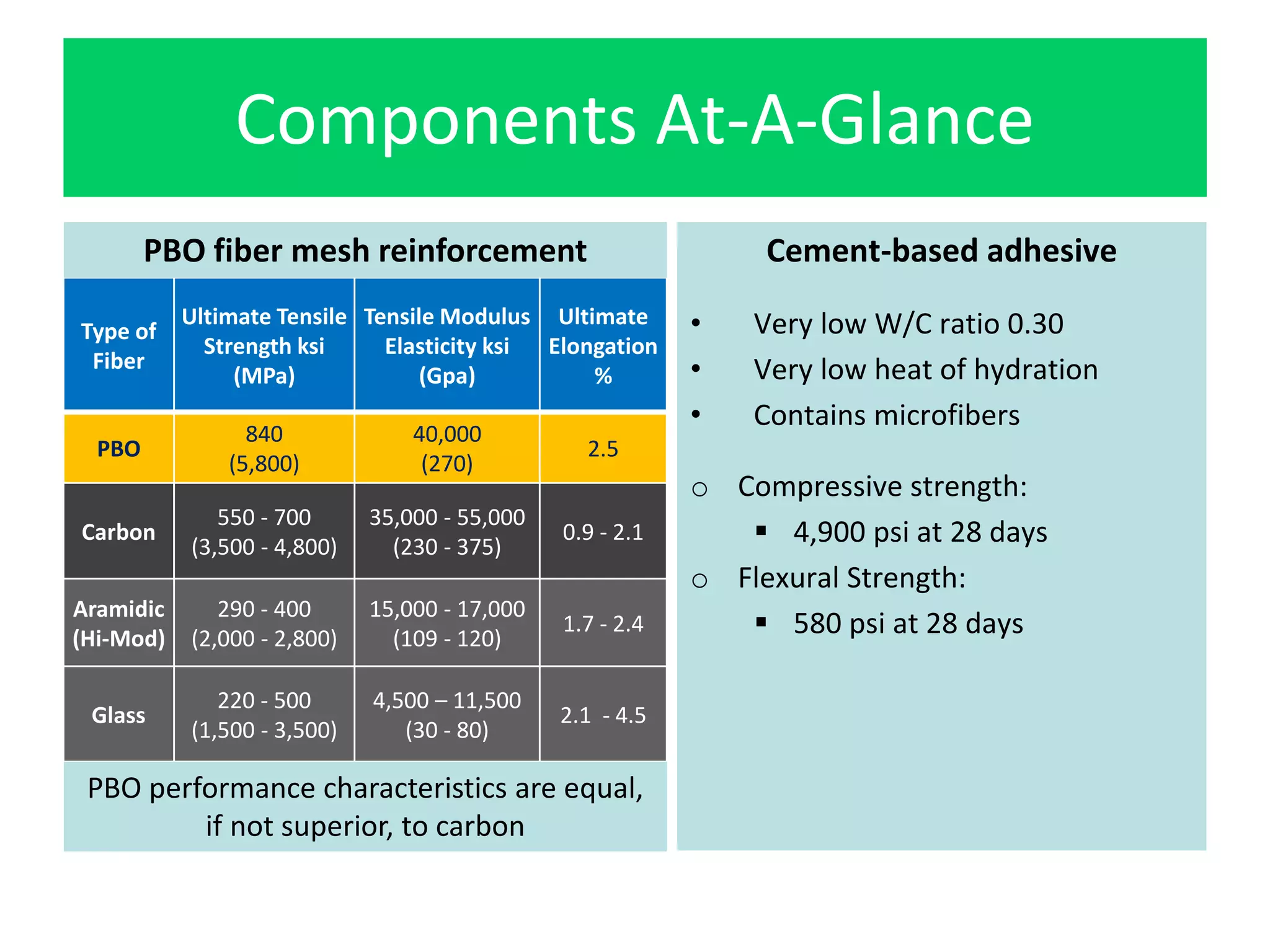 Components At-A-Glance

PBO fiber mesh reinforcement

| Type of Fiber | Ultimate Tensile Strength ksi (MPa) | Tensile Modulus Elasticity ksi (Gpa) | Ultimate Elongation % |
|---|---|---|---|
| PBO | 840 (5,800) | 40,000 (270) | 2.5 |
| Carbon | 550 - 700 (3,500 - 4,800) | 35,000 - 55,000 (230 - 375) | 0.9 - 2.1 |
| Aramidic (Hi-Mod) | 290 - 400 (2,000 - 2,800) | 15,000 - 17,000 (109 - 120) | 1.7 - 2.4 |
| Glass | 220 - 500 (1,500 - 3,500) | 4,500 – 11,500 (30 - 80) | 2.1 - 4.5 |

PBO performance characteristics are equal, if not superior, to carbon

Cement-based adhesive

• Very low W/C ratio 0.30
• Very low heat of hydration
• Contains microfibers

○ Compressive strength:
▪ 4,900 psi at 28 days
○ Flexural Strength:
▪ 580 psi at 28 days